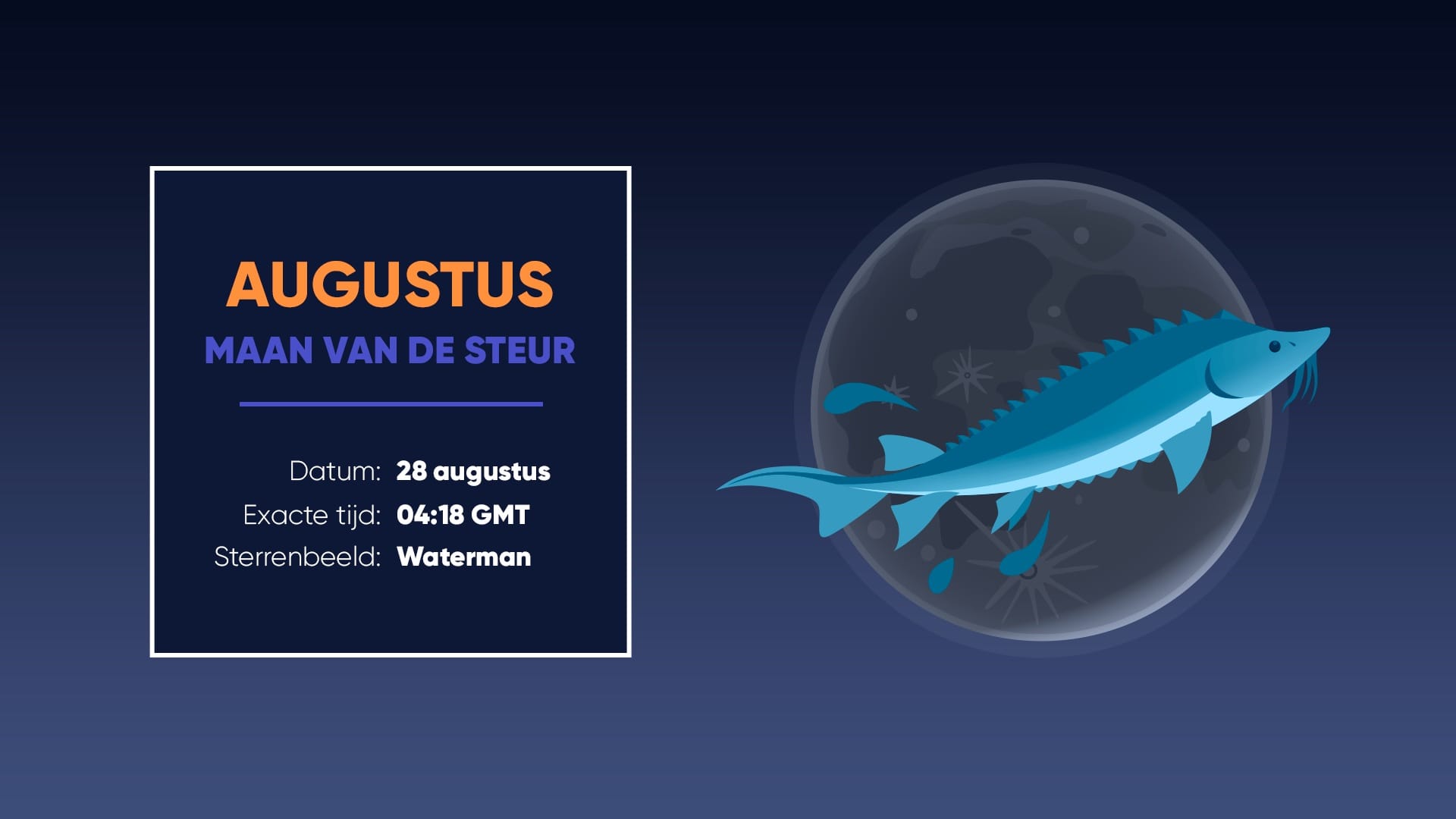 AUGUSTUS
MAAN VAN DE STEUR

Datum: 28 augustus
Exacte tijd: 04:18 GMT
Sterrenbeeld: Waterman